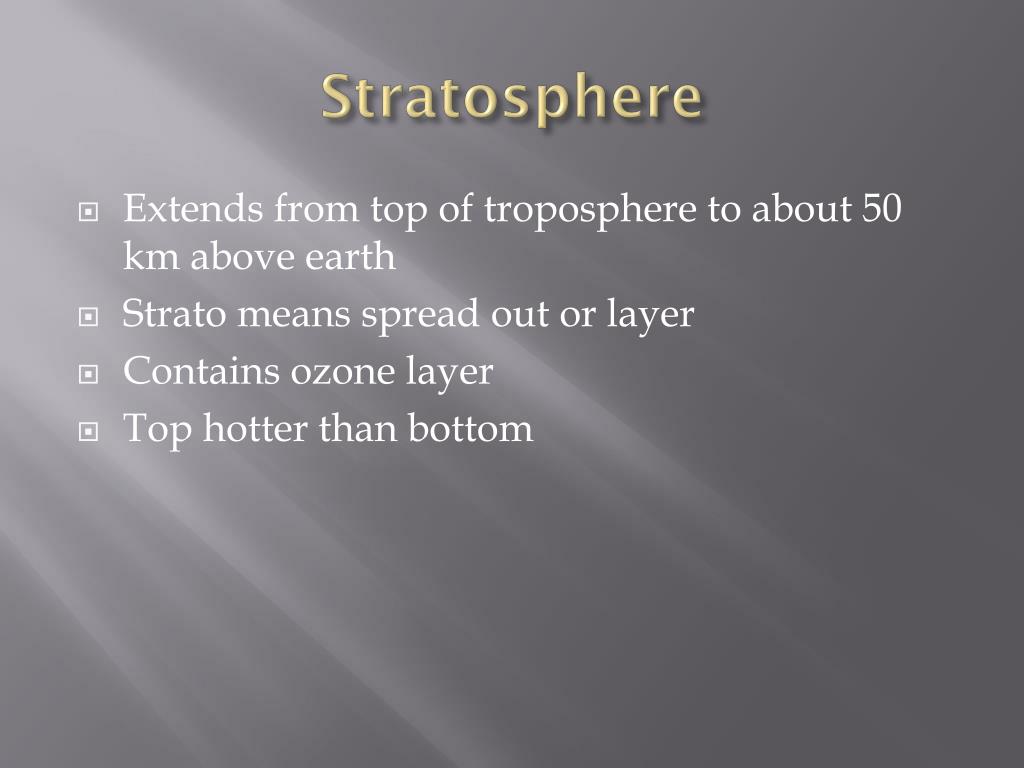 Stratosphere

Extends from top of troposphere to about 50 km above earth

Strato means spread out or layer

Contains ozone layer

Top hotter than bottom